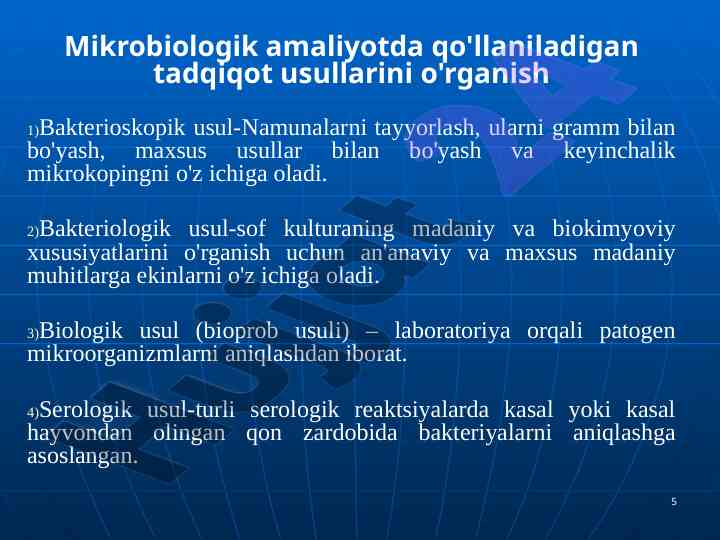 Mikrobiologik amaliyotda qo'llaniladigan tadqiqot usullarini o'rganish

1)Bakterioskopik usul-Namunalarni tayyorlash, ularni gramm bilan bo'yash, maxsus usullar bilan bo'yash va keyinchalik mikrokopingni o'z ichiga oladi.

2)Bakteriologik usul-sof kulturaning madaniy va biokimyoviy xususiyatlarini o'rganish uchun an'anaviy va maxsus madaniy muhitlarga ekinlarni o'z ichiga oladi.

3)Biologik usul (bioprob usuli) – laboratoriya orqali patogen mikroorganizmlarni aniqlashdan iborat.

4)Serologik usul-turli serologik reaktsiyalarda kasal yoki kasal hayvondan olingan qon zardobida bakteriyalarni aniqlashga asoslangan.

5